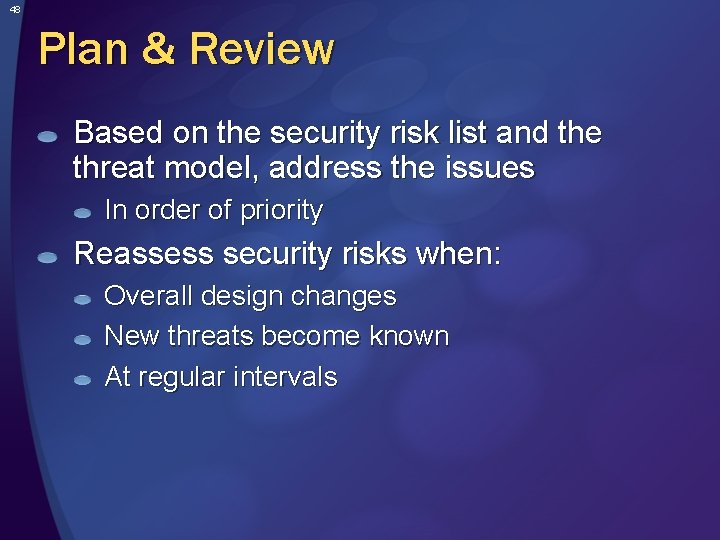 48

Plan & Review

Based on the security risk list and the threat model, address the issues

In order of priority

Reassess security risks when:

Overall design changes

New threats become known

At regular intervals